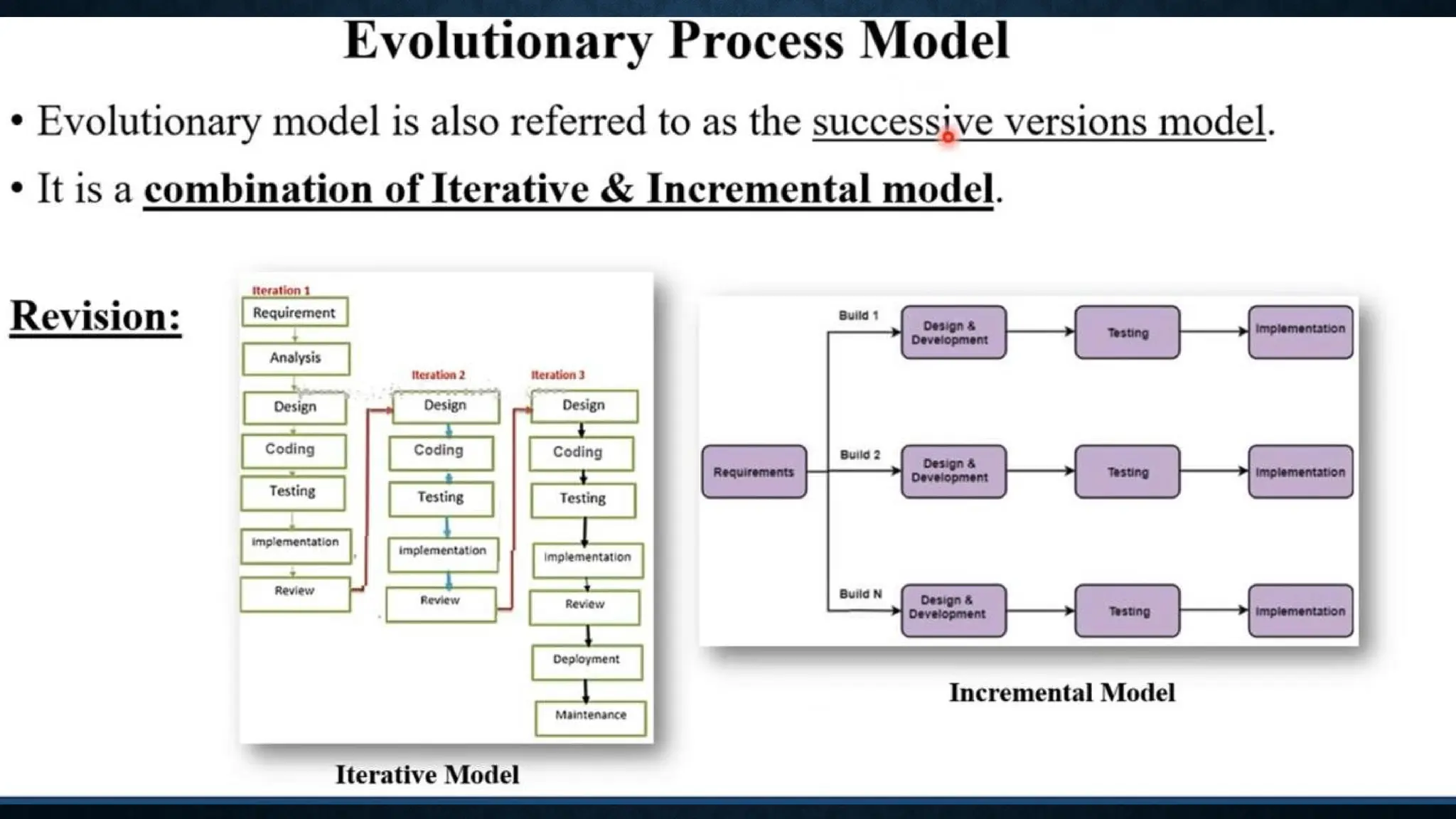 Evolutionary Process Model

• Evolutionary model is also referred to as the successive versions model.

• It is a combination of Iterative & Incremental model.

Revision:

Iteration 1
Requirement
Analysis
Design
Coding
Testing
Implementation
Review

Iteration 2
Design
Coding
Testing
Implementation
Review

Iteration 3
Design
Coding
Testing
Implementation
Review
Deployment
Maintenance

Iterative Model

Requirements

Build 1
Design & Development
Testing
Implementation

Build 2
Design & Development
Testing
Implementation

Build N
Design & Development
Testing
Implementation

Incremental Model